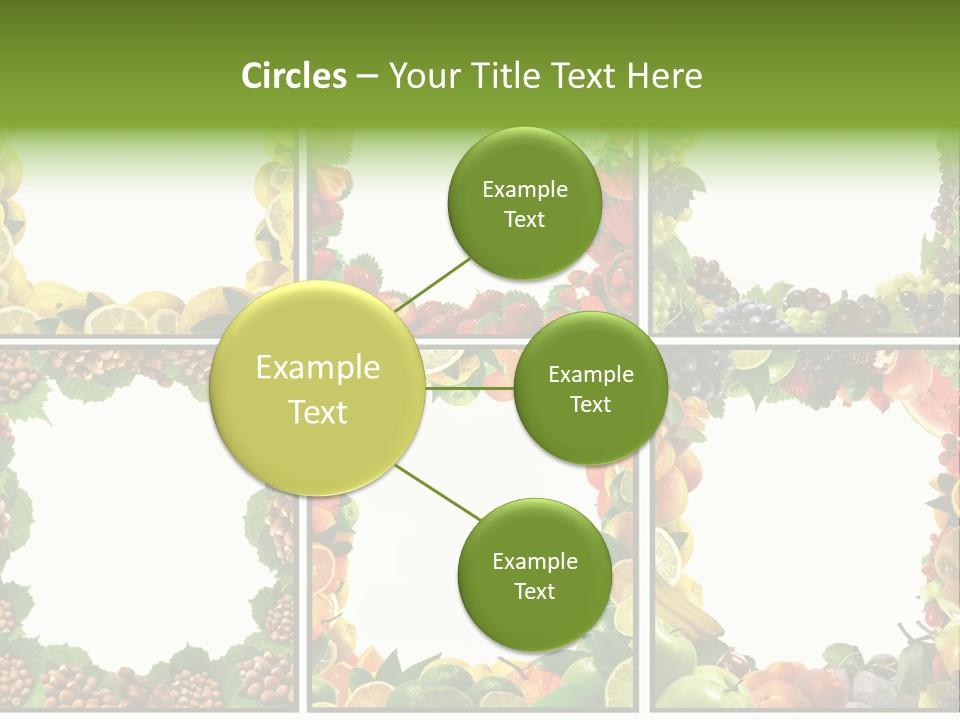 Circles – Your Title Text Here

Example Text

Example Text

Example Text

Example Text